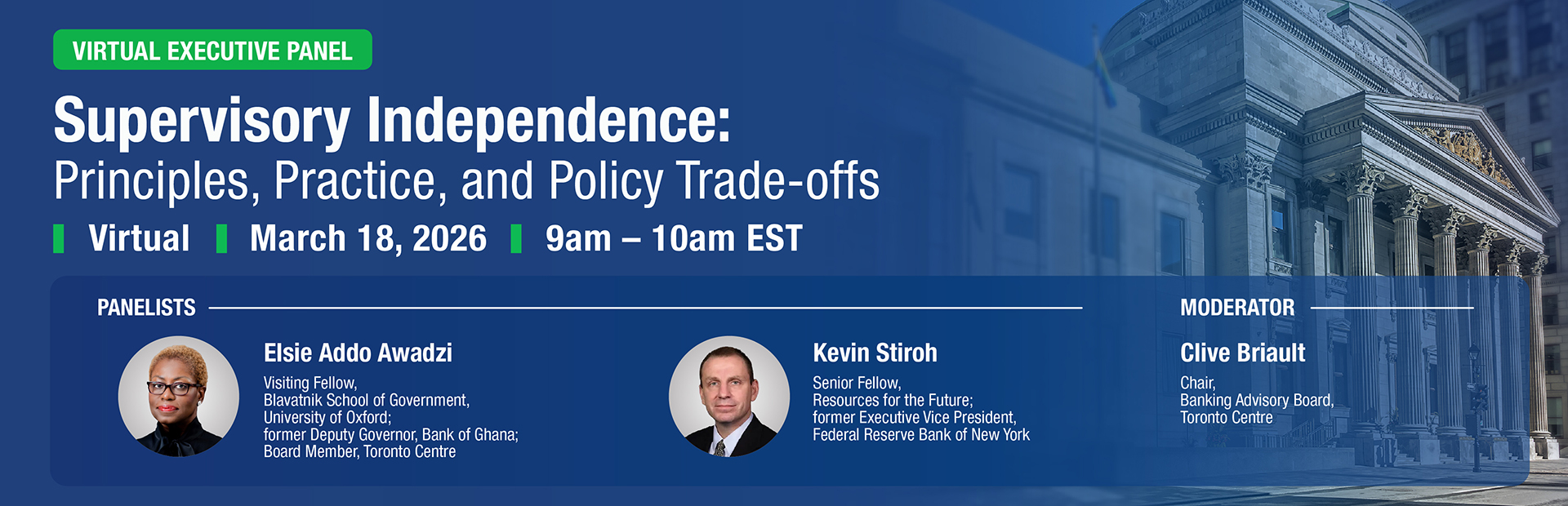 VIRTUAL EXECUTIVE PANEL

Supervisory Independence:
Principles, Practice, and Policy Trade-offs

Virtual March 18, 2026 9am – 10am EST

PANELISTS

Elsie Addo Awadzi
Visiting Fellow,
Blavatnik School of Government,
University of Oxford;
former Deputy Governor, Bank of Ghana;
Board Member, Toronto Centre

Kevin Stiroh
Senior Fellow,
Resources for the Future;
former Executive Vice President,
Federal Reserve Bank of New York

MODERATOR

Clive Briault
Chair,
Banking Advisory Board,
Toronto Centre